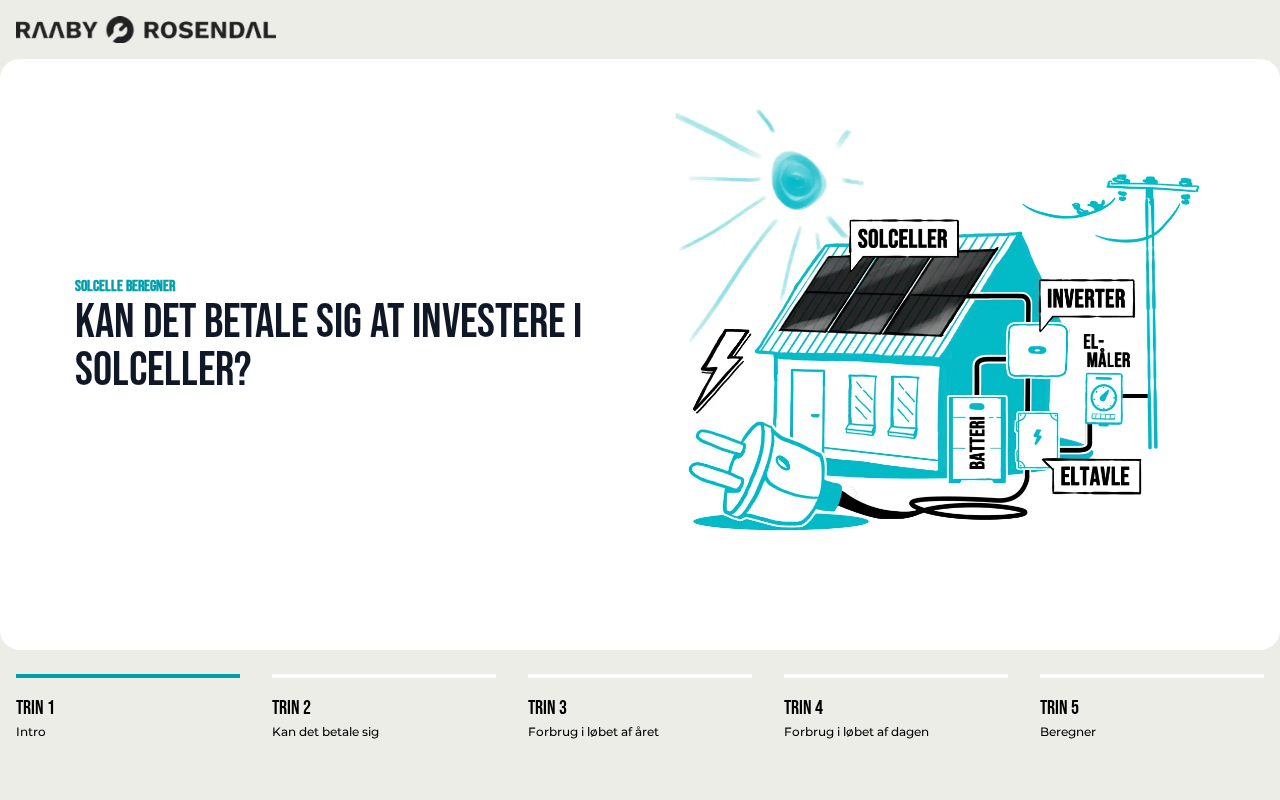 RAABY ROSENDAL

SOLCELLE BEREGNER

KAN DET BETALE SIG AT INVESTERE I SOLCELLER?

SOLCELLER

INVERTER

EL-MÅLER

BATTERI

ELTAVLE

TRIN 1
Intro

TRIN 2
Kan det betale sig

TRIN 3
Forbrug i løbet af året

TRIN 4
Forbrug i løbet af dagen

TRIN 5
Beregner